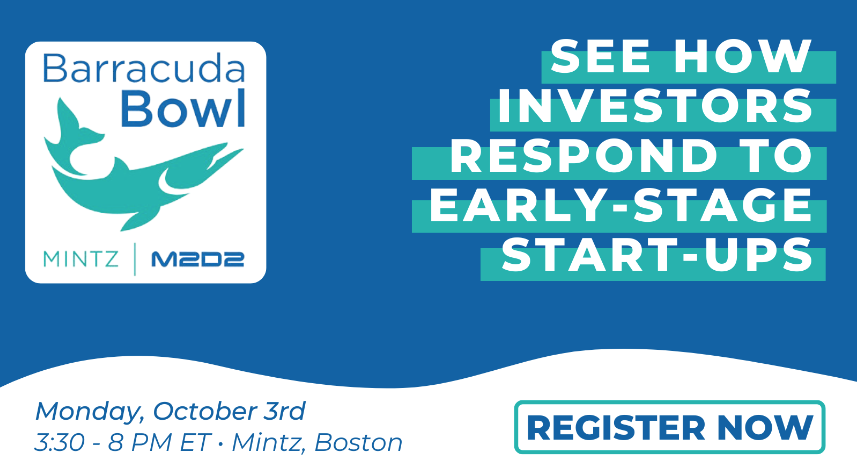 Barracuda Bowl

MINTZ | M2D2

SEE HOW INVESTORS RESPOND TO EARLY-STAGE START-UPS

Monday, October 3rd
3:30 - 8 PM ET • Mintz, Boston

REGISTER NOW